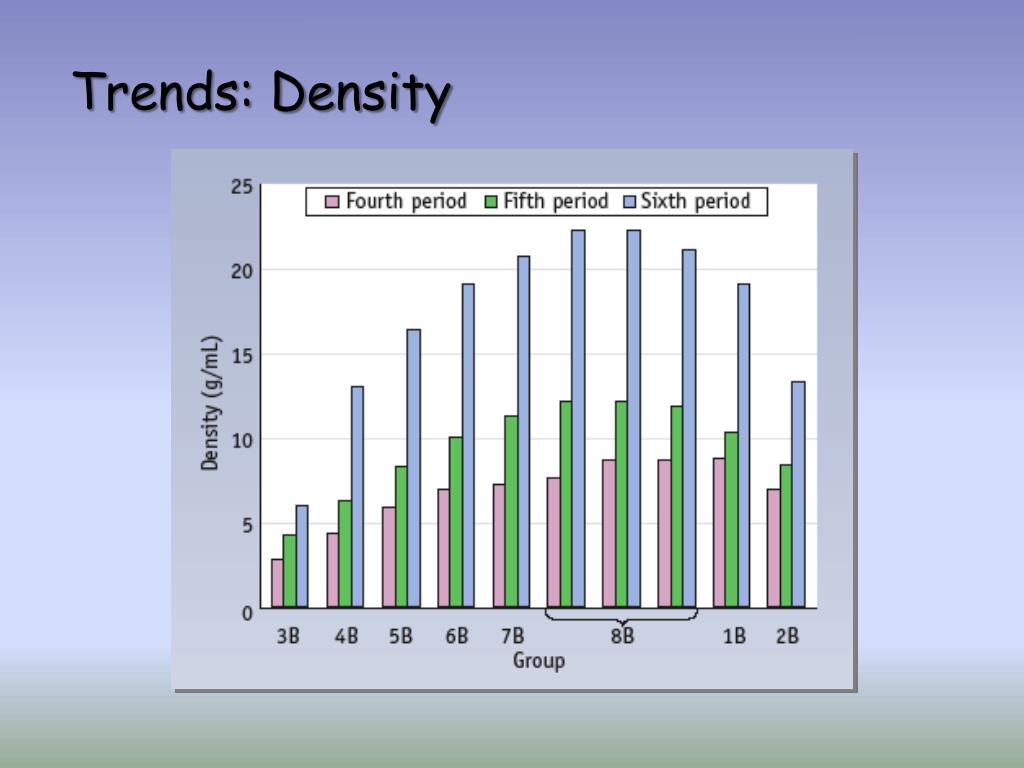 Trends: Density

Fourth period  Fifth period  Sixth period

25
20
15
10
5
0

Density (g/mL)

3B 4B 5B 6B 7B 8B 1B 2B
Group